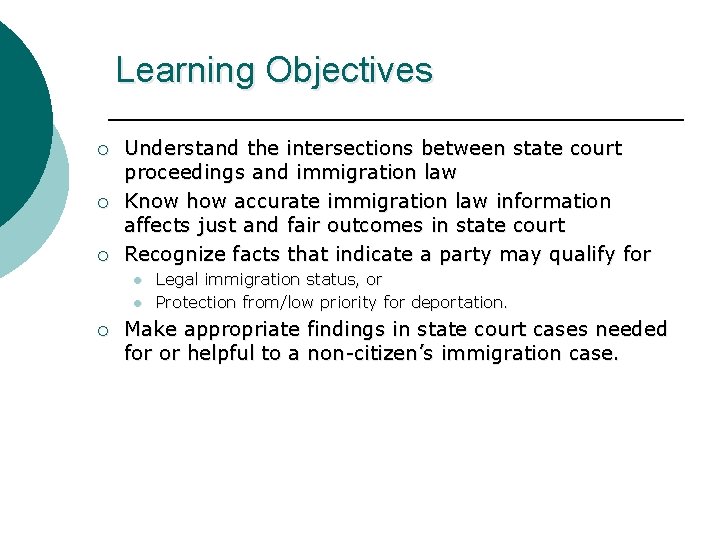 Learning Objectives

- Understand the intersections between state court proceedings and immigration law
- Know how accurate immigration law information affects just and fair outcomes in state court
- Recognize facts that indicate a party may qualify for
  - Legal immigration status, or
  - Protection from/low priority for deportation.
- Make appropriate findings in state court cases needed for or helpful to a non-citizen's immigration case.